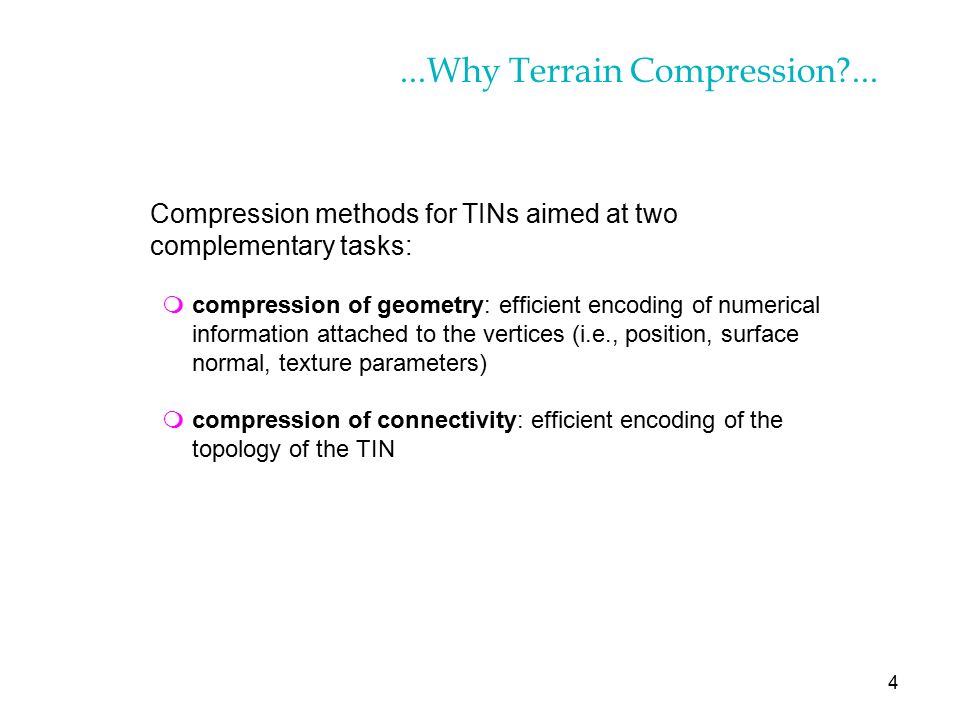 ...Why Terrain Compression?...

Compression methods for TINs aimed at two complementary tasks:

compression of geometry: efficient encoding of numerical information attached to the vertices (i.e., position, surface normal, texture parameters)

compression of connectivity: efficient encoding of the topology of the TIN

4